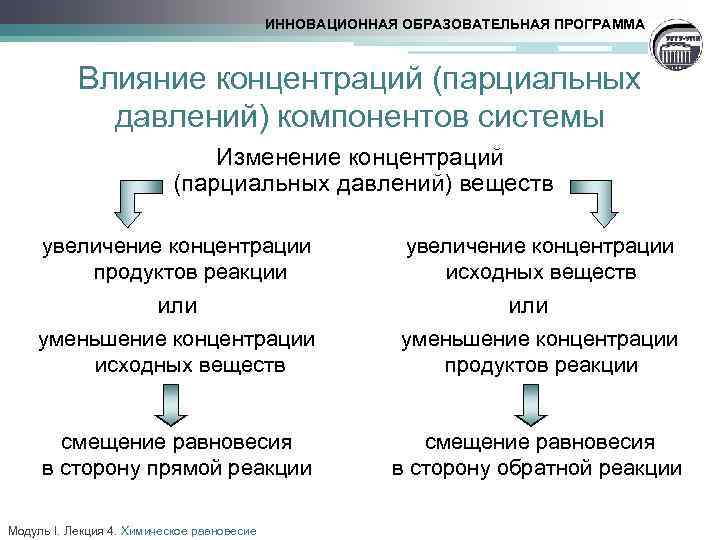 ИННОВАЦИОННАЯ ОБРАЗОВАТЕЛЬНАЯ ПРОГРАММА

Влияние концентраций (парциальных давлений) компонентов системы

Изменение концентраций (парциальных давлений) веществ

увеличение концентрации продуктов реакции

или

уменьшение концентрации исходных веществ

смещение равновесия в сторону прямой реакции

увеличение концентрации исходных веществ

или

уменьшение концентрации продуктов реакции

смещение равновесия в сторону обратной реакции

Модуль I. Лекция 4. Химическое равновесие